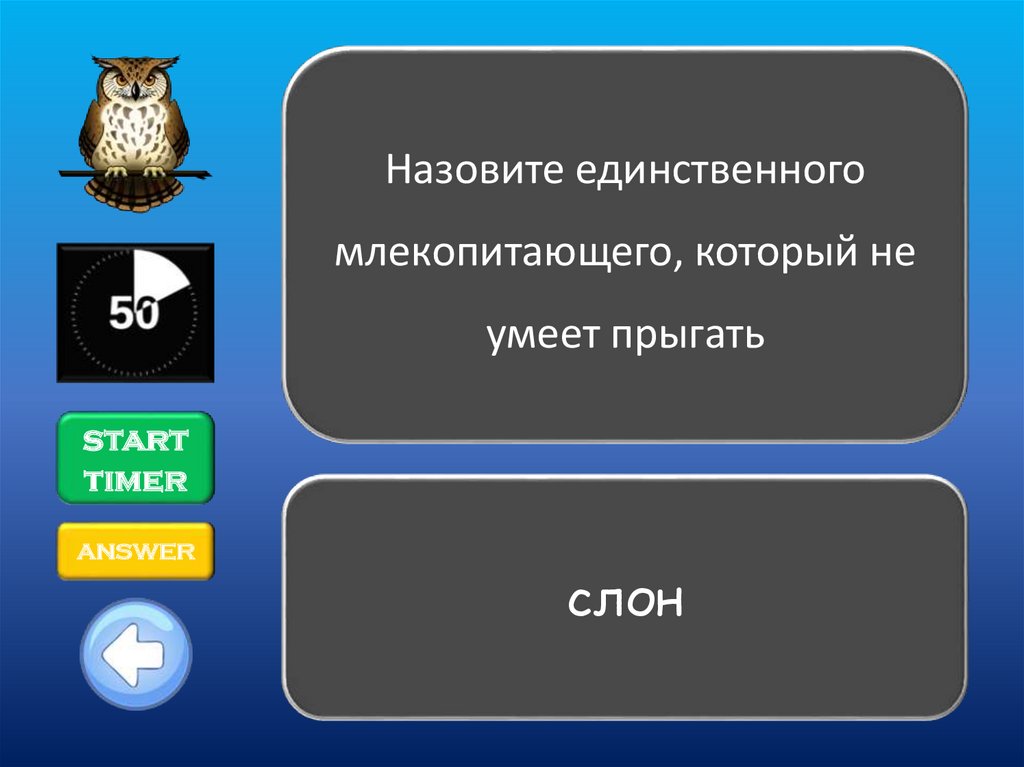 50

START TIMER

ANSWER

Назовите единственного млекопитающего, который не умеет прыгать

слон